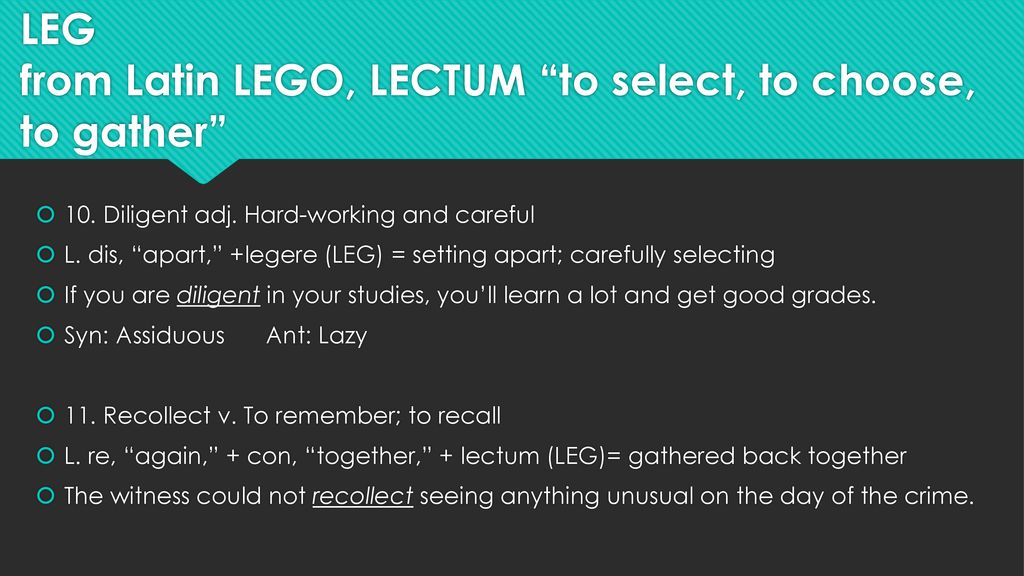 LEG
from Latin LEGO, LECTUM “to select, to choose, to gather”

10. Diligent adj. Hard-working and careful

L. dis, “apart,” +legere (LEG) = setting apart; carefully selecting

If you are diligent in your studies, you’ll learn a lot and get good grades.

Syn: Assiduous Ant: Lazy

11. Recollect v. To remember; to recall

L. re, “again,” + con, “together,” + lectum (LEG)= gathered back together

The witness could not recollect seeing anything unusual on the day of the crime.